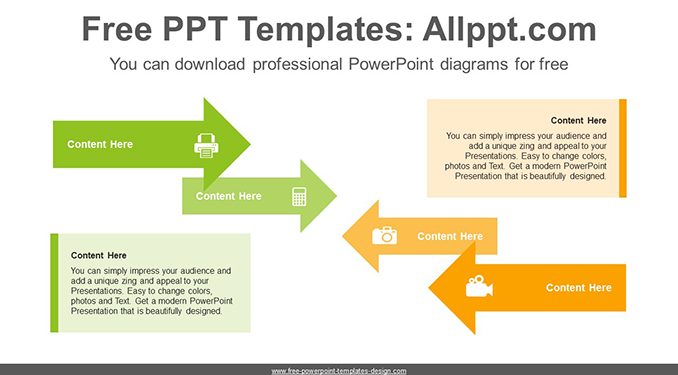 Free PPT Templates: Allppt.com

You can download professional PowerPoint diagrams for free

Content Here

Content Here

Content Here

You can simply impress your audience and add a unique zing and appeal to your Presentations. Easy to change colors, photos and Text. Get a modern PowerPoint Presentation that is beautifully designed.

Content Here

Content Here

Content Here

You can simply impress your audience and add a unique zing and appeal to your Presentations. Easy to change colors, photos and Text. Get a modern PowerPoint Presentation that is beautifully designed.

www.free-powerpoint-templates-design.com